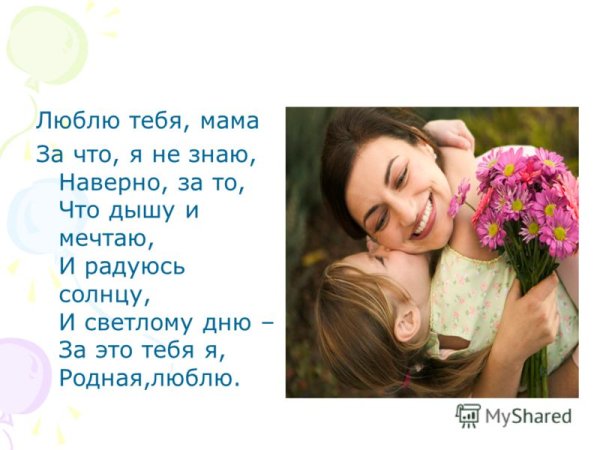 Люблю тебя, мама
За что, я не знаю,
Наверно, за то,
Что дышу и мечтаю,
И радуюсь солнцу,
И светлому дню –
За это тебя я,
Родная,люблю.

MyShared